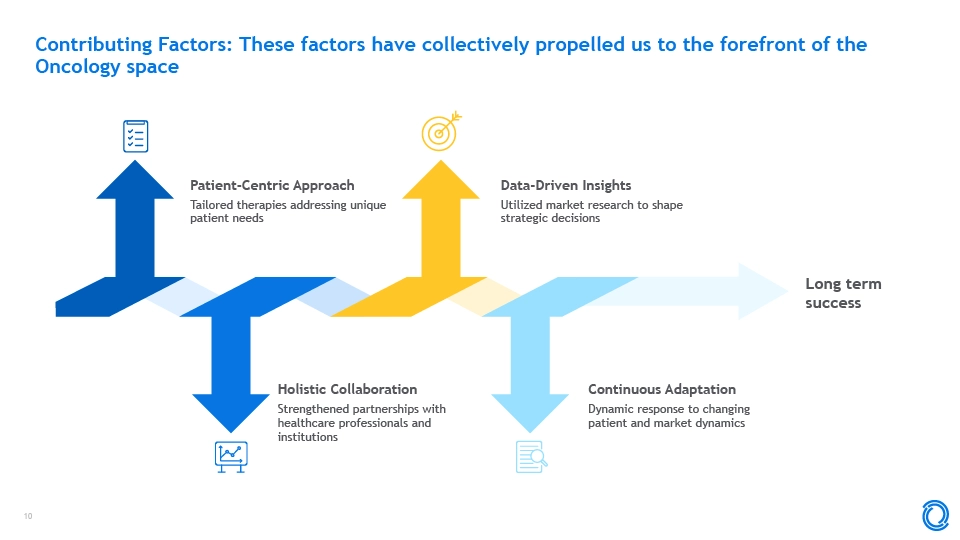 Contributing Factors: These factors have collectively propelled us to the forefront of the Oncology space

Patient-Centric Approach
Tailored therapies addressing unique patient needs

Data-Driven Insights
Utilized market research to shape strategic decisions

Long term success

Holistic Collaboration
Strengthened partnerships with healthcare professionals and institutions

Continuous Adaptation
Dynamic response to changing patient and market dynamics

10